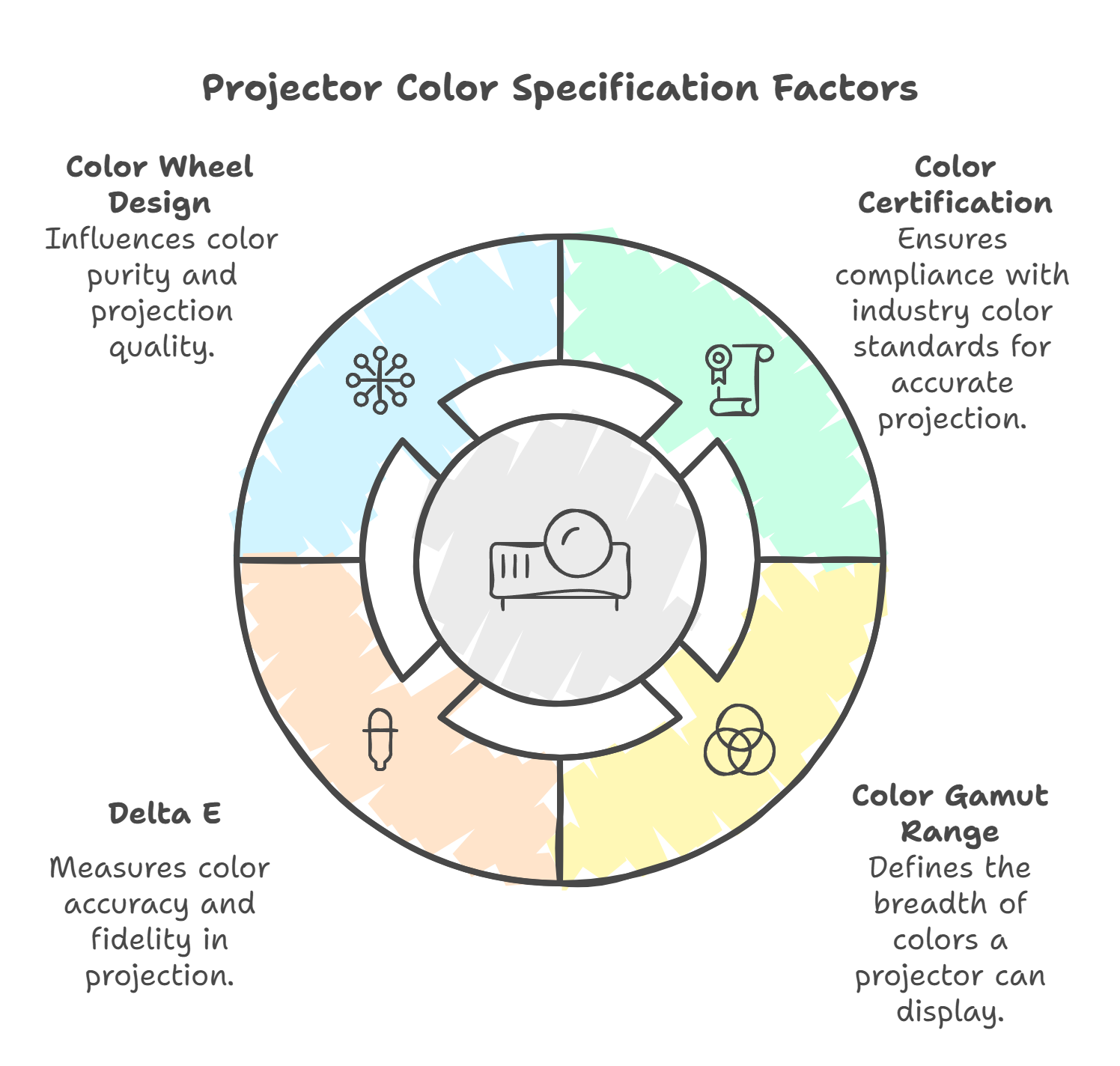 Projector Color Specification Factors

Color Wheel Design
Influences color purity and projection quality.

Color Certification
Ensures compliance with industry color standards for accurate projection.

Delta E

Measures color accuracy and fidelity in projection.

Color Gamut Range
Defines the breadth of colors a projector can display.